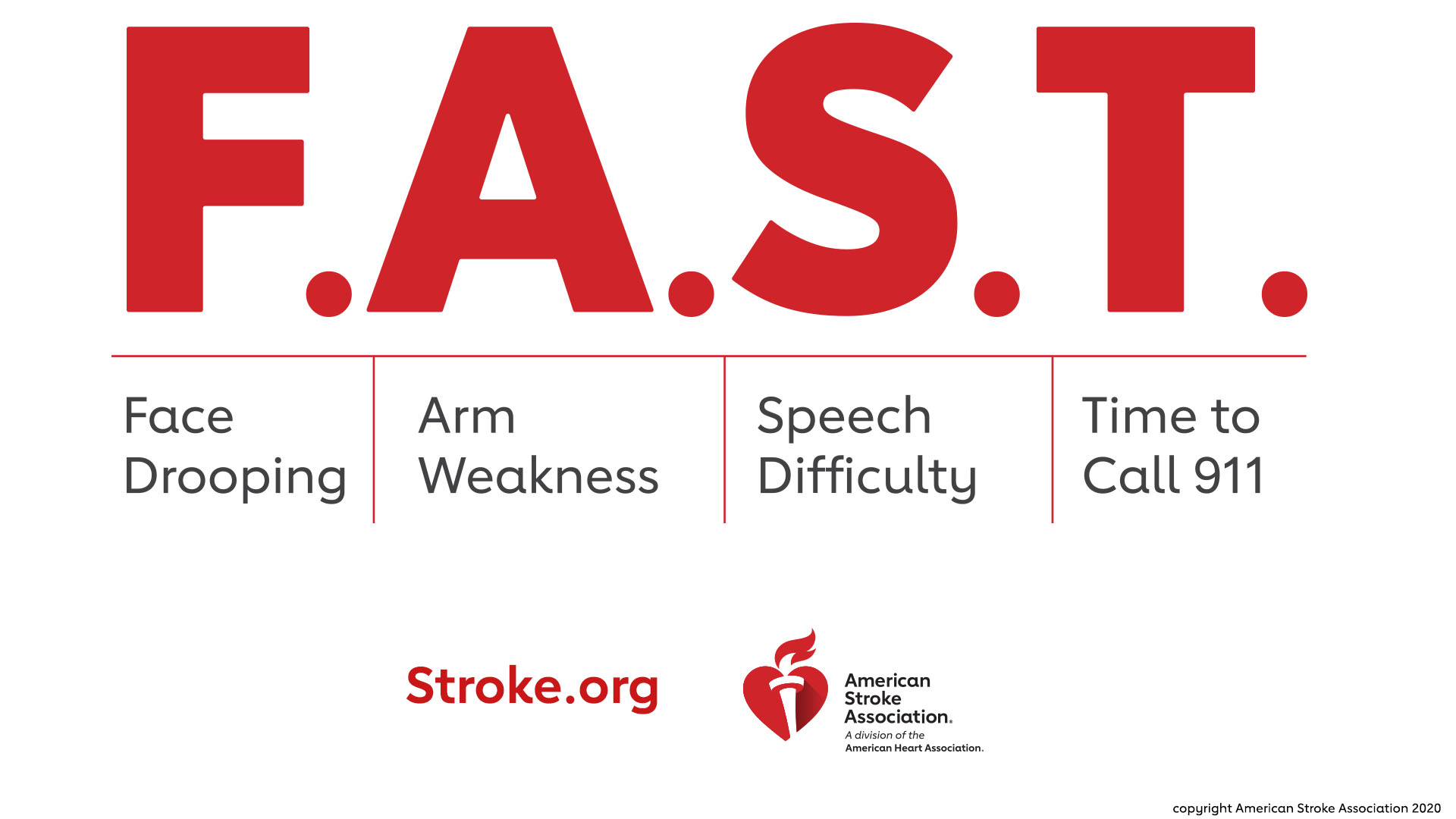 F.A.S.T.

Face Drooping

Arm Weakness

Speech Difficulty

Time to Call 911

Stroke.org

American Stroke Association.
A division of the American Heart Association.

copyright American Stroke Association 2020